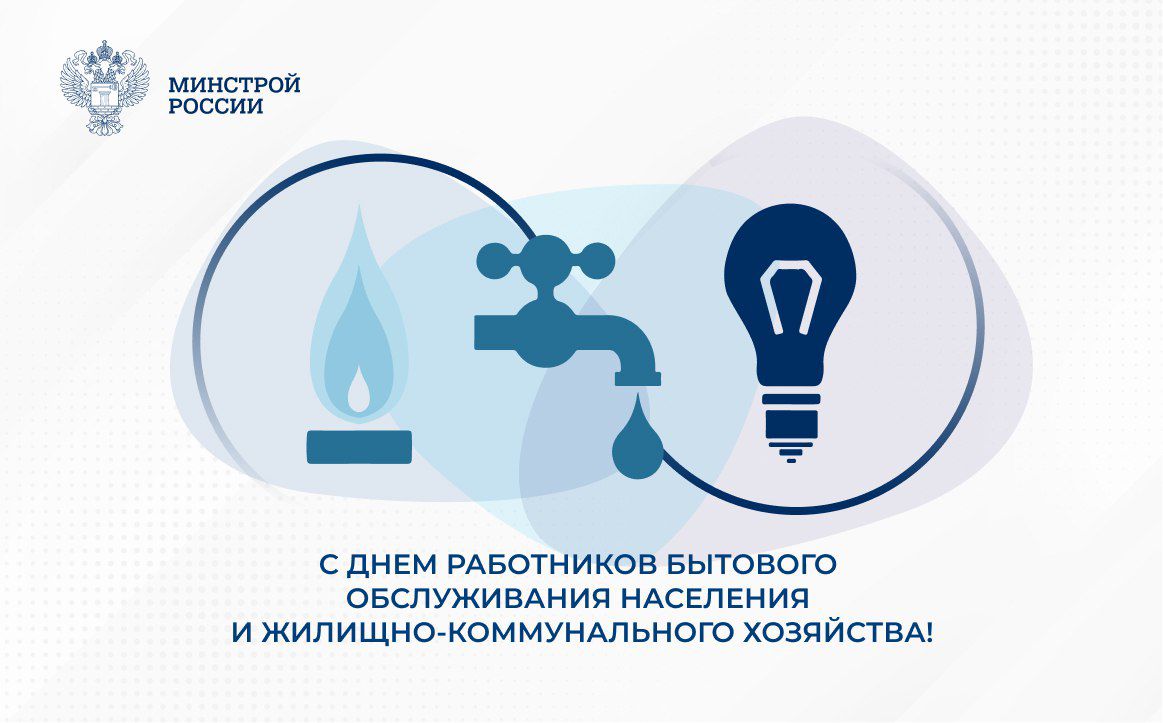 МИНСТРОЙ
РОССИИ

С ДНЕМ РАБОТНИКОВ БЫТОВОГО ОБСЛУЖИВАНИЯ НАСЕЛЕНИЯ И ЖИЛИЩНО-КОММУНАЛЬНОГО ХОЗЯЙСТВА!